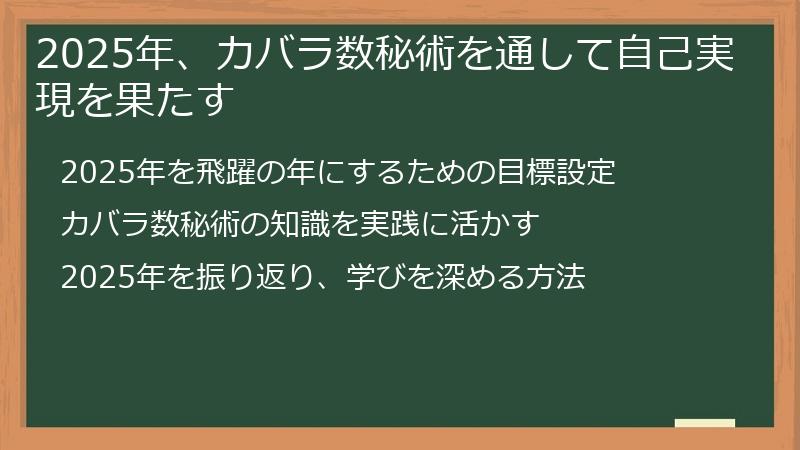 2025年、カバラ数秘術を通して自己実現を果たす

2025年を飛躍の年にするための目標設定

カバラ数秘術の知識を実践に活かす

2025年を振り返り、学びを深める方法